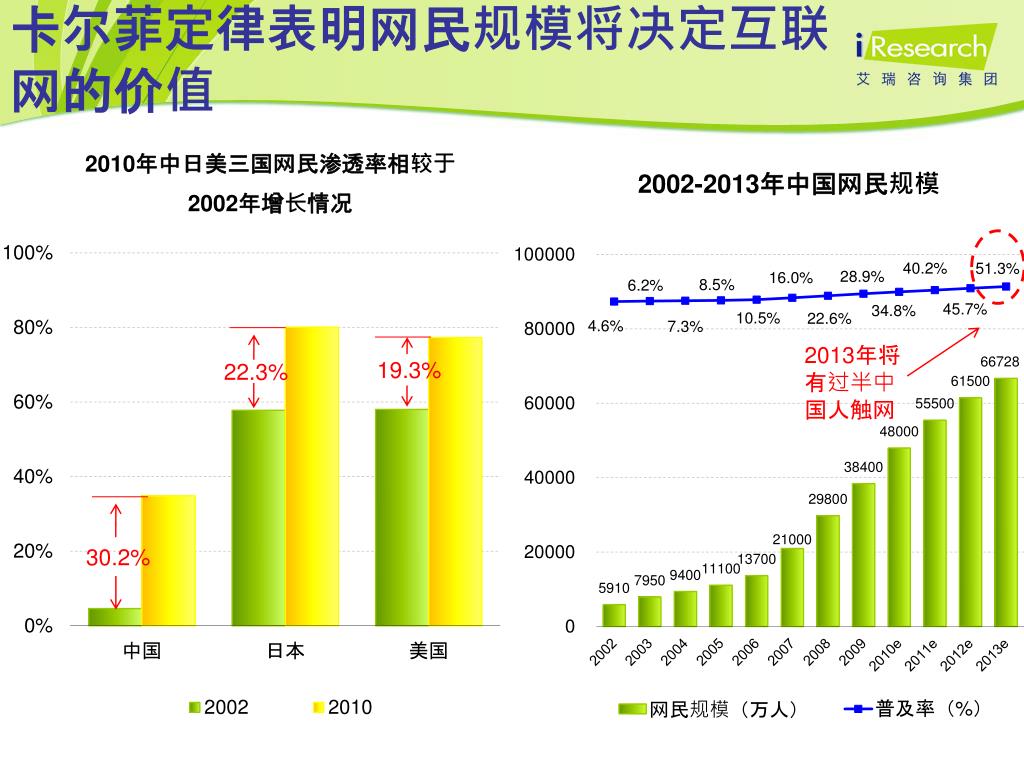 卡尔菲定律表明网民规模将决定互联网的价值

iResearch
艾瑞咨询集团

2010年中日美三国网民渗透率相较于2002年增长情况

100%
80%
60%
40%
20%
0%

22.3%
19.3%
30.2%

中国
日本
美国

2002
2010

2002-2013年中国网民规模

100000
80000
60000
40000
20000
0

4.6%
6.2%
7.3%
8.5%
10.5%
16.0%
22.6%
28.9%
34.8%
40.2%
45.7%
51.3%

2013年将有过半中国人触网

5910
7950
9400
11100
13700
21000
29800
38400
48000
55500
61500
66728

2002
2003
2004
2005
2006
2007
2008
2009
2010e
2011e
2012e
2013e

网民规模（万人）
普及率（%）